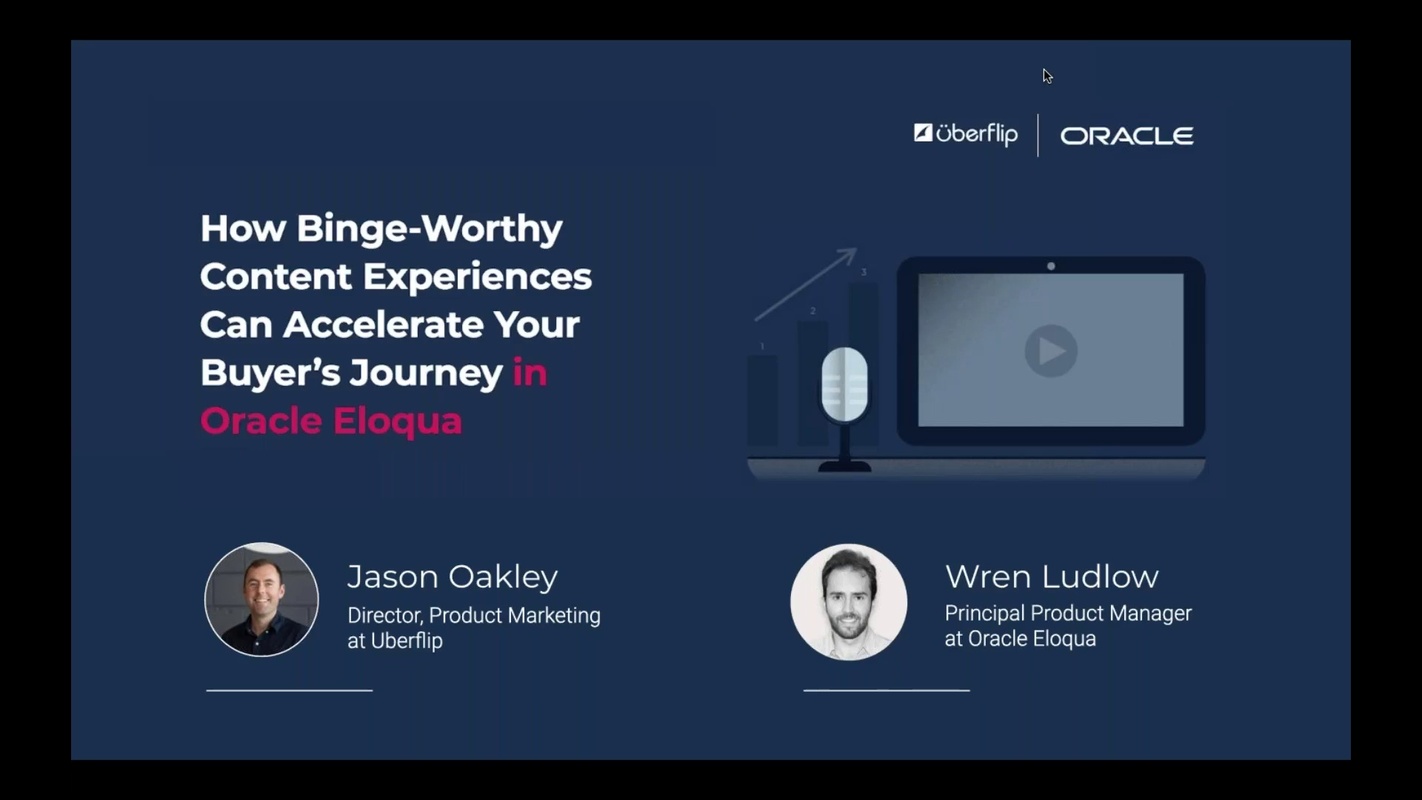 überflip | ORACLE

How Binge-Worthy Content Experiences Can Accelerate Your Buyer's Journey in Oracle Eloqua

1 2 3

Jason Oakley
Director, Product Marketing at Uberflip

Wren Ludlow
Principal Product Manager at Oracle Eloqua